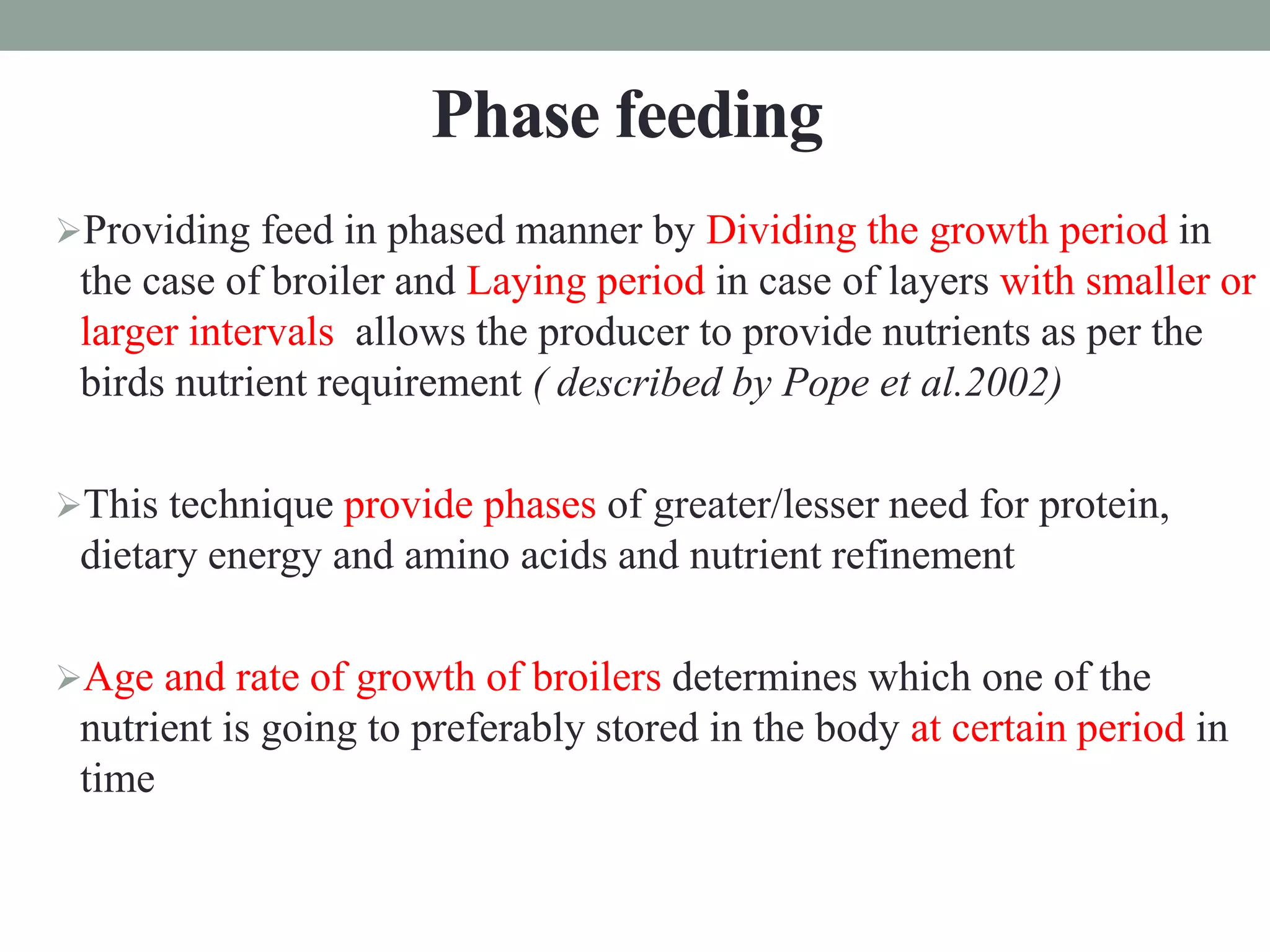 Phase feeding

➢Providing feed in phased manner by Dividing the growth period in the case of broiler and Laying period in case of layers with smaller or larger intervals allows the producer to provide nutrients as per the birds nutrient requirement ( described by Pope et al.2002)

➢This technique provide phases of greater/lesser need for protein, dietary energy and amino acids and nutrient refinement

➢Age and rate of growth of broilers determines which one of the nutrient is going to preferably stored in the body at certain period in time